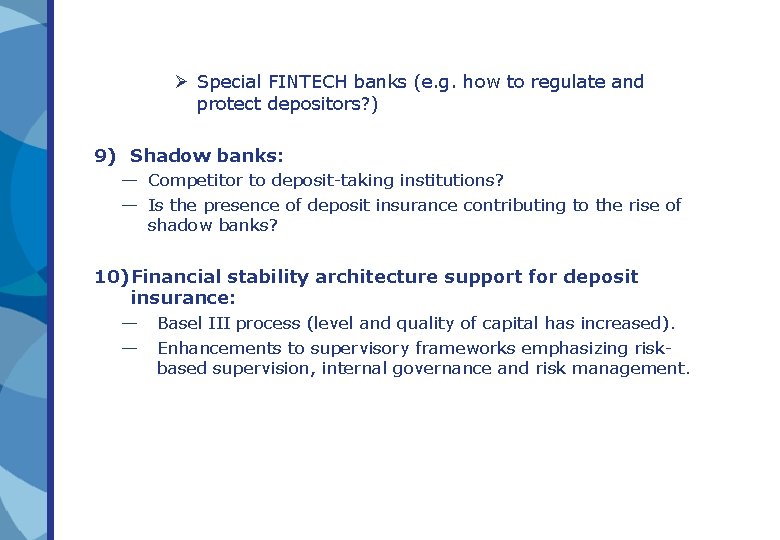 ➢ Special FINTECH banks (e.g. how to regulate and protect depositors?)

9) Shadow banks:
— Competitor to deposit-taking institutions?
— Is the presence of deposit insurance contributing to the rise of shadow banks?

10) Financial stability architecture support for deposit insurance:
— Basel III process (level and quality of capital has increased).
— Enhancements to supervisory frameworks emphasizing risk-based supervision, internal governance and risk management.